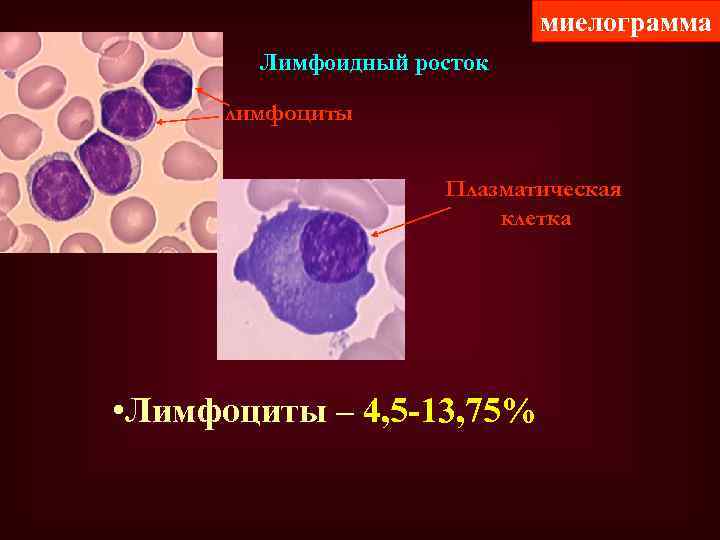 миелограмма

Лимфоидный росток

лимфоциты

Плазматическая клетка

•Лимфоциты – 4,5-13,75%